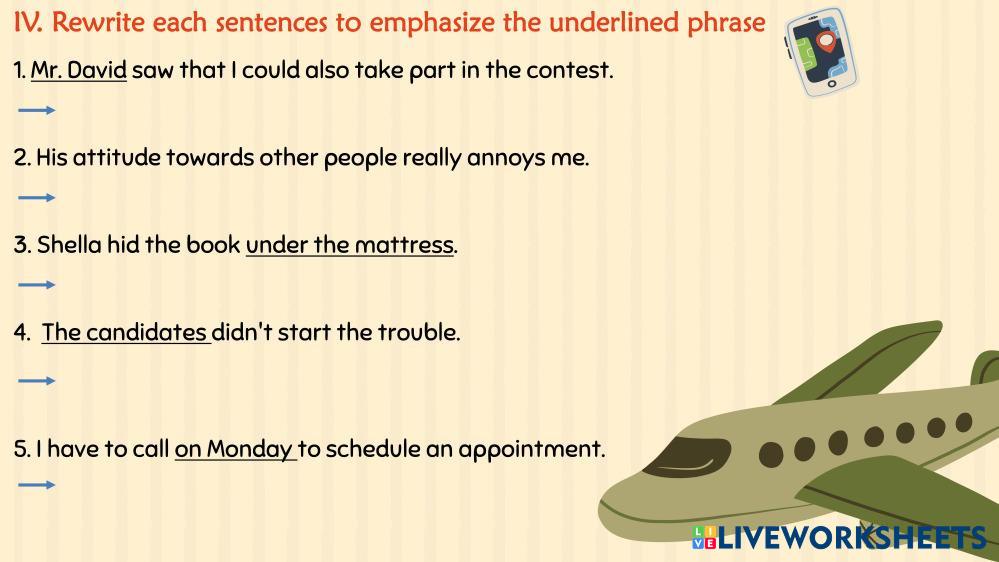 IV. Rewrite each sentences to emphasize the underlined phrase

1. Mr. David saw that I could also take part in the contest.

→

2. His attitude towards other people really annoys me.

→

3. Shella hid the book under the mattress.

→

4. The candidates didn't start the trouble.

→

5. I have to call on Monday to schedule an appointment.

→

LIVEWORKSHEETS